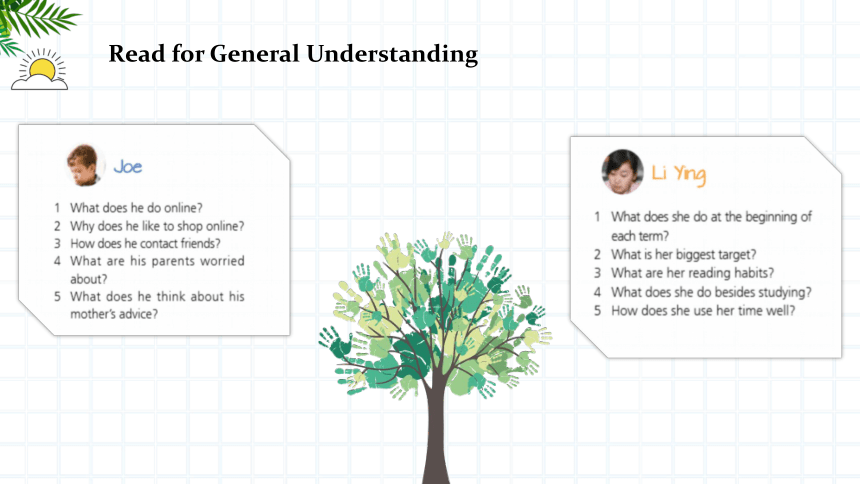 Read for General Understanding

Joe

1 What does he do online?
2 Why does he like to shop online?
3 How does he contact friends?
4 What are his parents worried about?
5 What does he think about his mother's advice?

Li Ying

1 What does she do at the beginning of each term?
2 What is her biggest target?
3 What are her reading habits?
4 What does she do besides studying?
5 How does she use her time well?